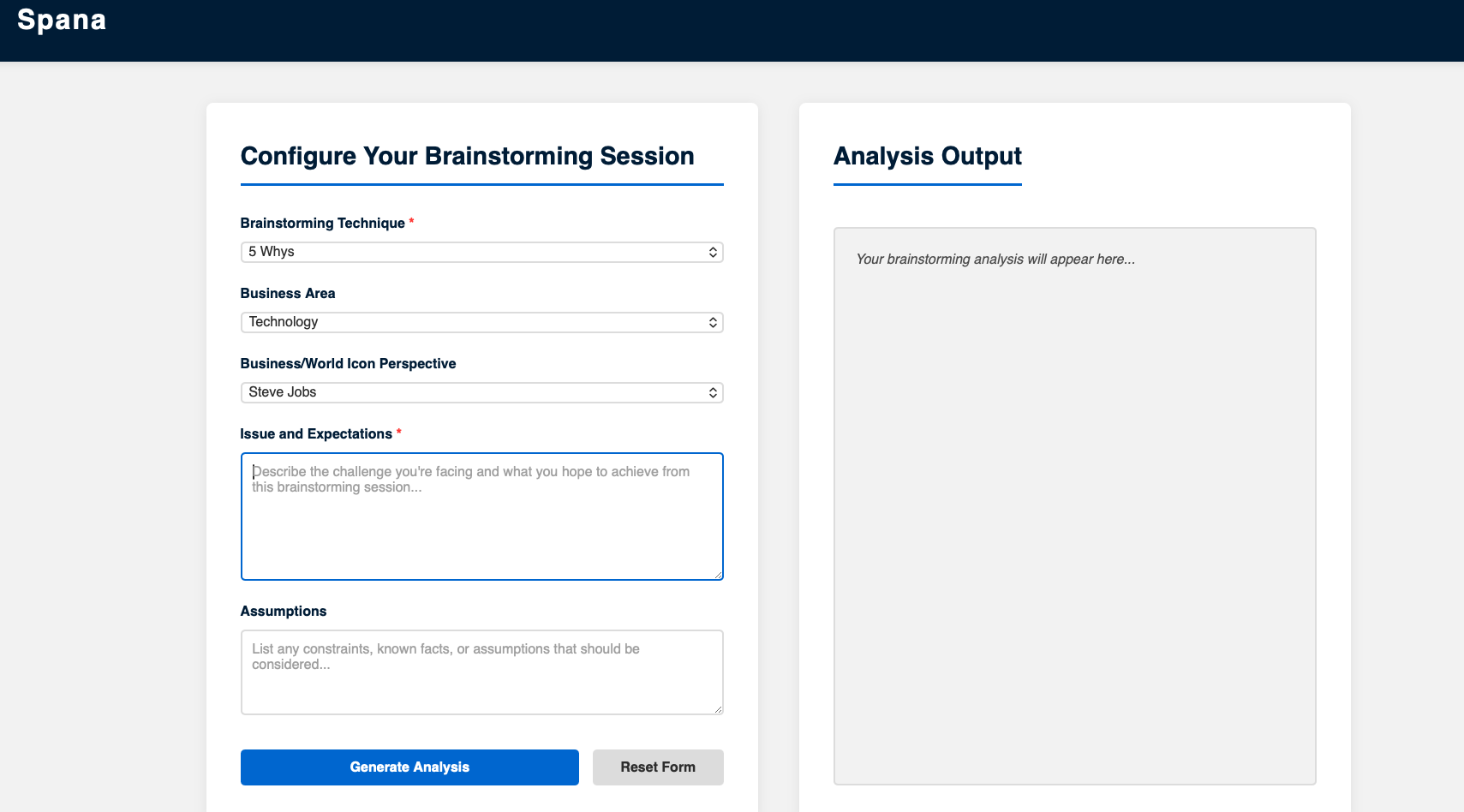 Spana

Configure Your Brainstorming Session

Brainstorming Technique *

5 Whys

Business Area

Technology

Business/World Icon Perspective

Steve Jobs

Issue and Expectations *

Describe the challenge you're facing and what you hope to achieve from this brainstorming session...

Assumptions

List any constraints, known facts, or assumptions that should be considered...

Generate Analysis

Reset Form

Analysis Output

Your brainstorming analysis will appear here...